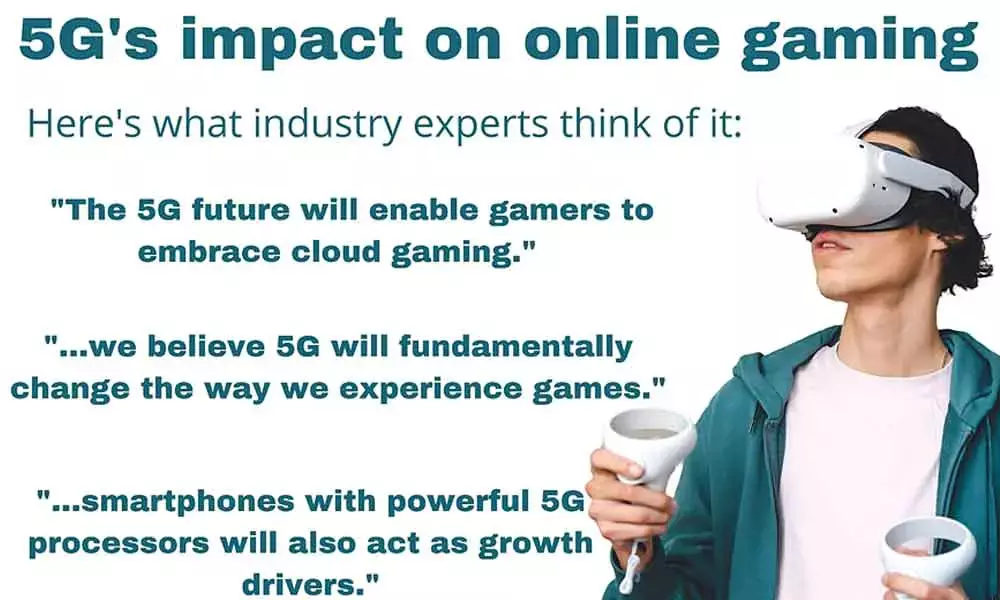 5G's impact on online gaming

Here's what industry experts think of it:

"The 5G future will enable gamers to embrace cloud gaming."

"...we believe 5G will fundamentally change the way we experience games."

"...smartphones with powerful 5G processors will also act as growth drivers."